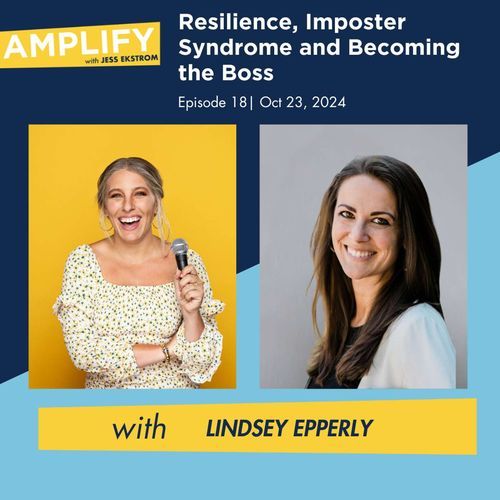 AMPLIFY
with JESS EKSTROM

Resilience, Imposter Syndrome and Becoming the Boss

Episode 18| Oct 23, 2024

with LINDSEY EPPERLY